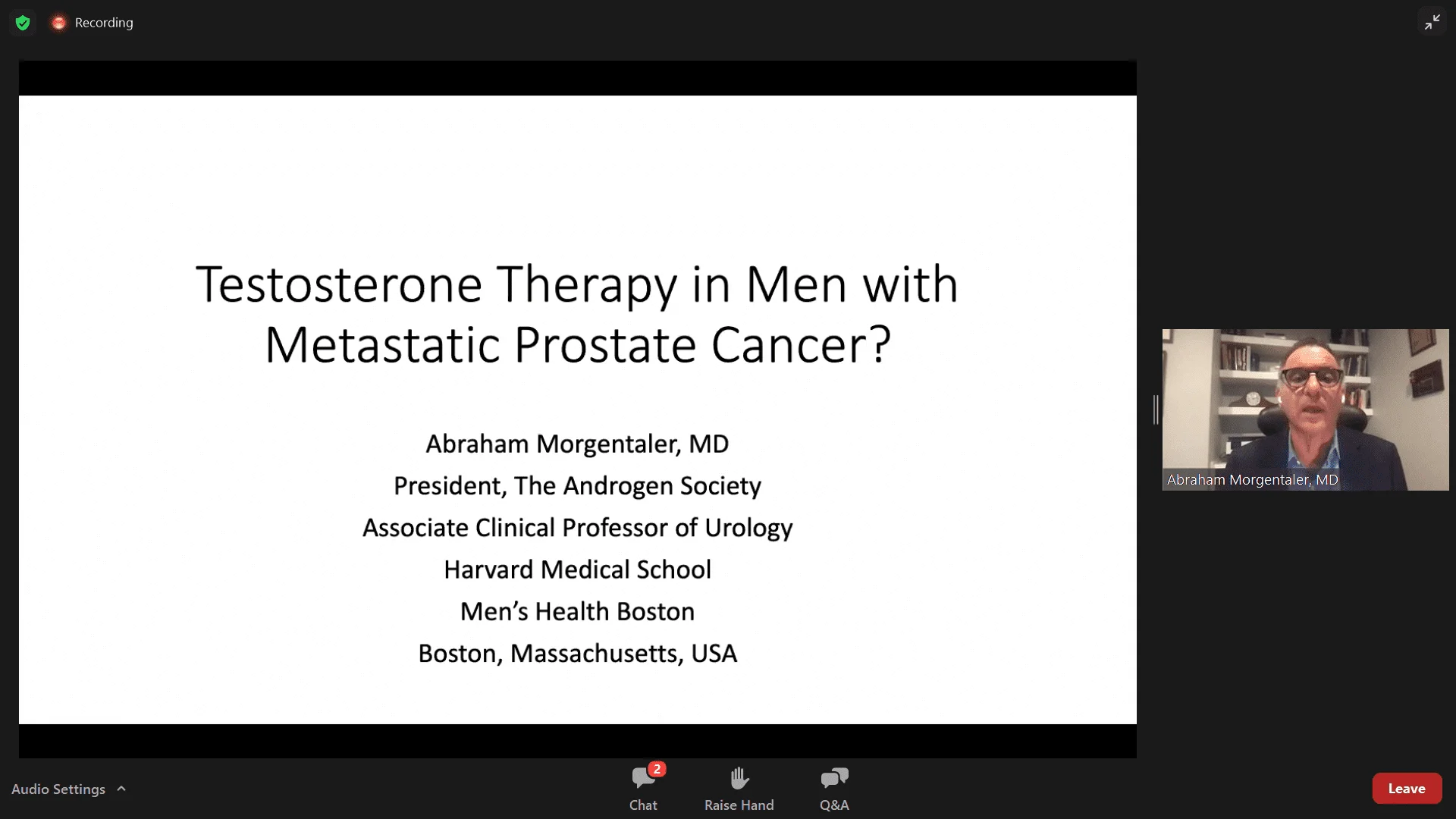 Recording

Testosterone Therapy in Men with Metastatic Prostate Cancer?

Abraham Morgentaler, MD
President, The Androgen Society
Associate Clinical Professor of Urology
Harvard Medical School
Men's Health Boston
Boston, Massachusetts, USA

Abraham Morgentaler, MD

Audio Settings

2
Chat

Raise Hand

Q&A

Leave